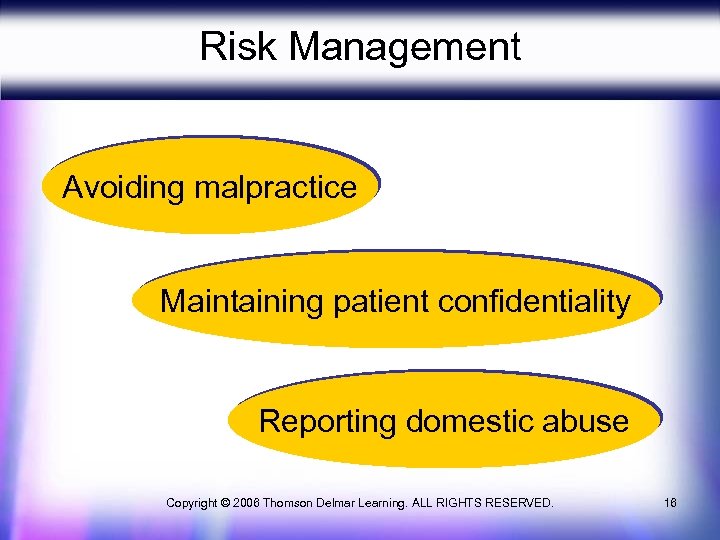 Risk Management

Avoiding malpractice

Maintaining patient confidentiality

Reporting domestic abuse

Copyright © 2006 Thomson Delmar Learning. ALL RIGHTS RESERVED.

16